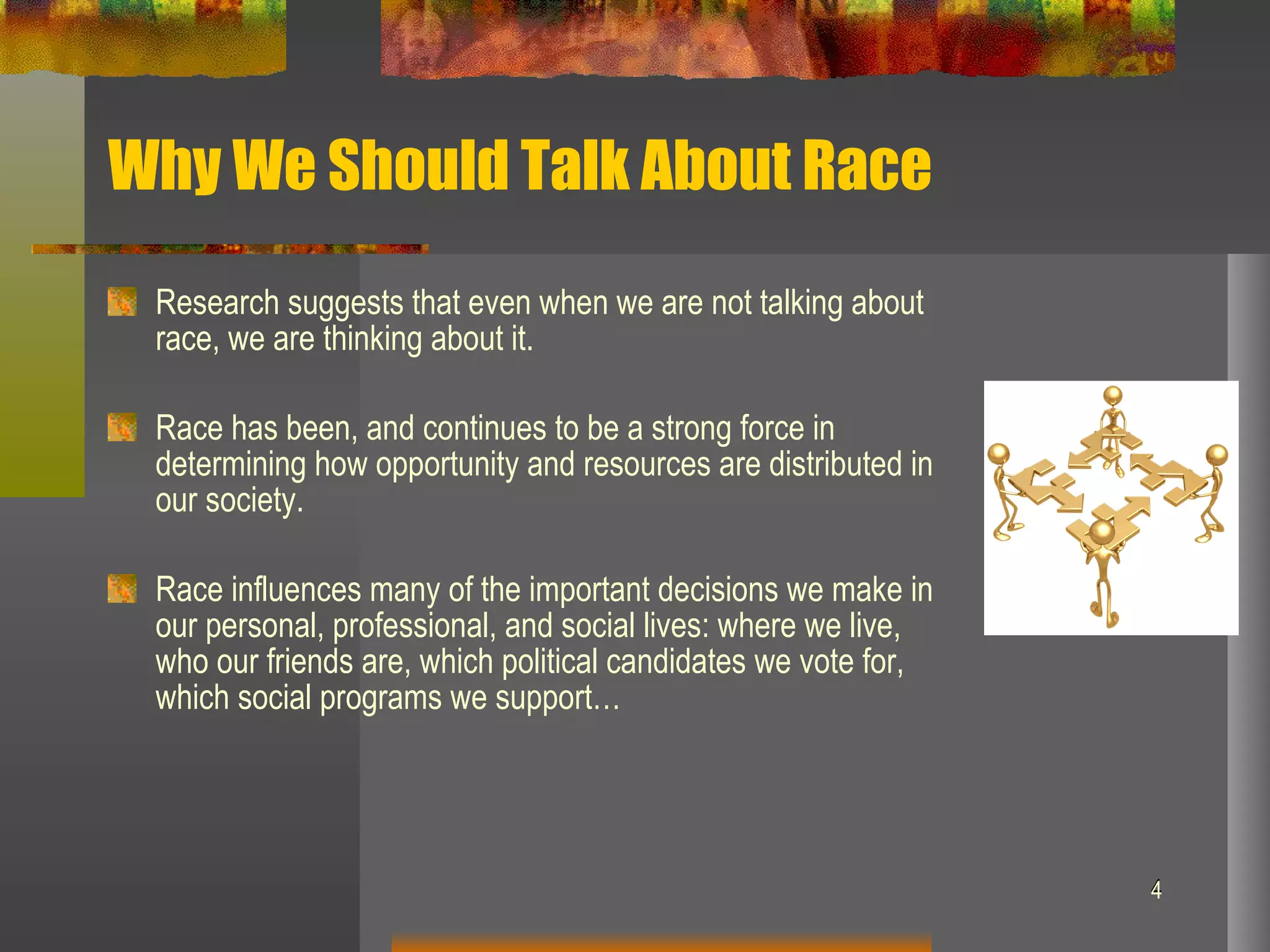 Why We Should Talk About Race

Research suggests that even when we are not talking about race, we are thinking about it.

Race has been, and continues to be a strong force in determining how opportunity and resources are distributed in our society.

Race influences many of the important decisions we make in our personal, professional, and social lives: where we live, who our friends are, which political candidates we vote for, which social programs we support…

4